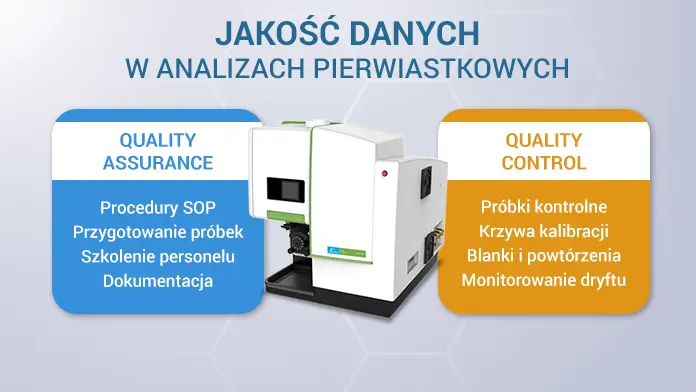 JAKOŚĆ DANYCH
W ANALIZACH PIERWIASTKOWYCH

QUALITY ASSURANCE

Procedury SOP
Przygotowanie próbek
Szkolenie personelu
Dokumentacja

QUALITY CONTROL

Próbki kontrolne
Krzywa kalibracji
Blanki i powtórzenia
Monitorowanie dryftu